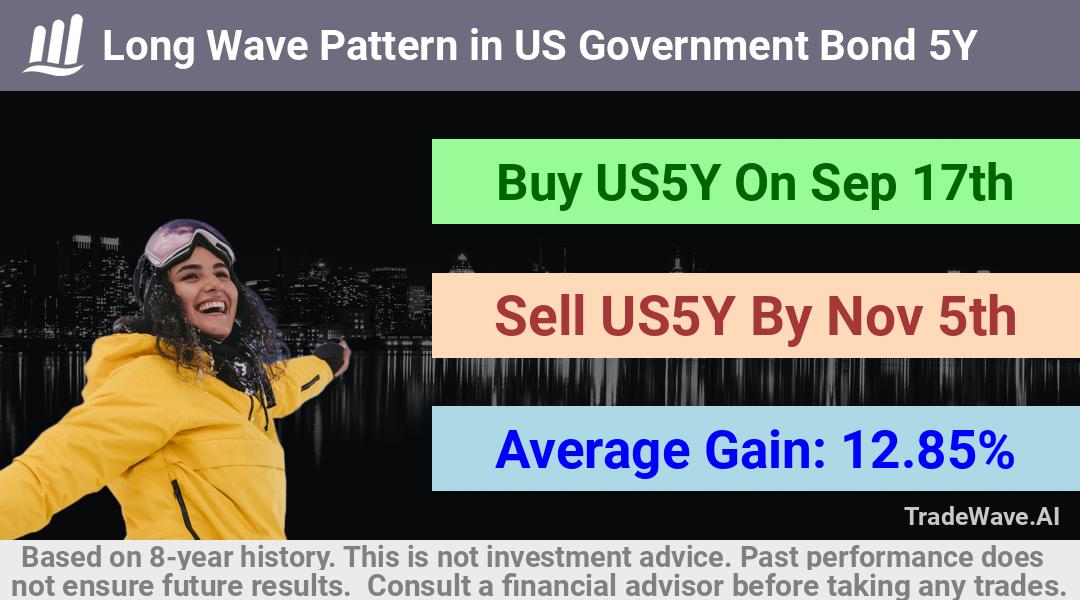 Long Wave Pattern in US Government Bond 5Y

Buy US5Y On Sep 17th

Sell US5Y By Nov 5th

Average Gain: 12.85%

TradeWave.AI

Based on 8-year history. This is not investment advice. Past performance does not ensure future results. Consult a financial advisor before taking any trades.